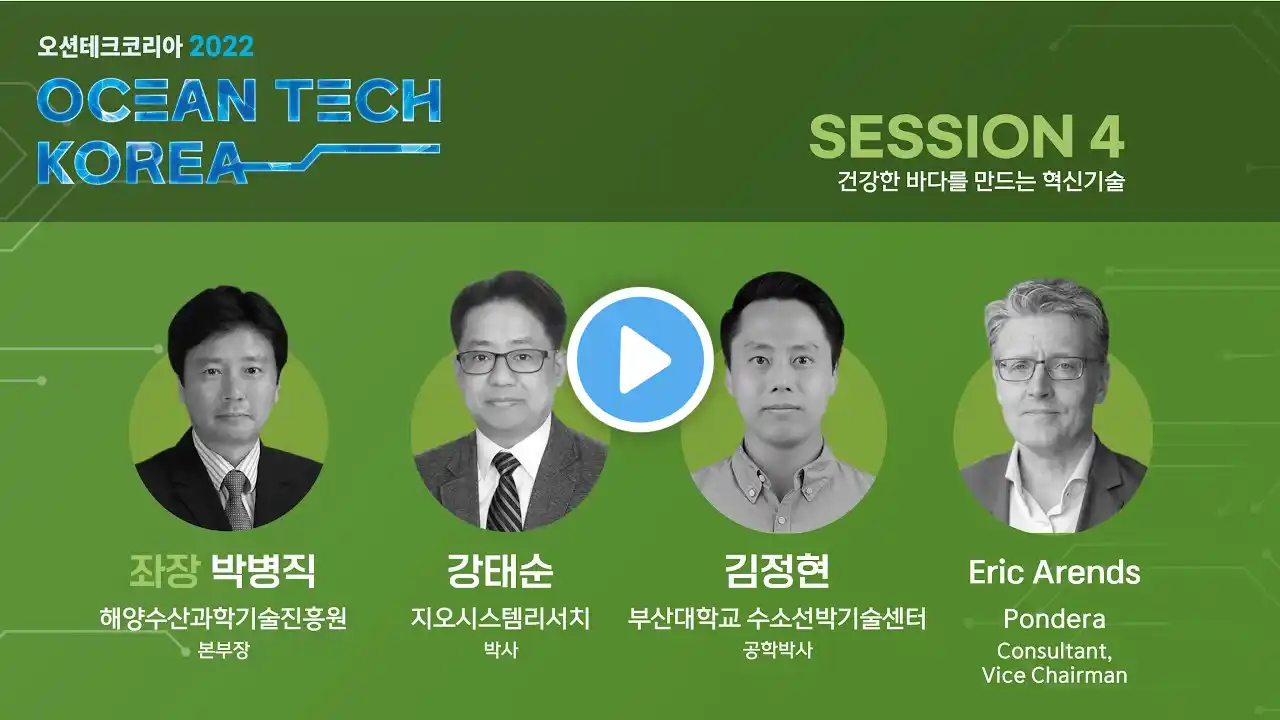 오션테크코리아 2022
OCEAN TECH KOREA

SESSION 4
건강한 바다를 만드는 혁신기술

좌장 박병직
해양수산과학기술진흥원
본부장

강태순
지오시스템리서치
박사

김정현
부산대학교 수소선박기술센터
공학박사

Eric Arends
Pondera
Consultant, Vice Chairman